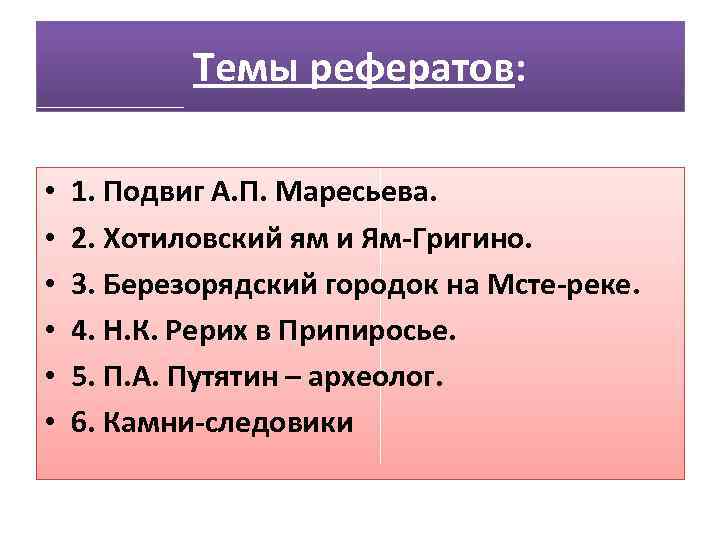 Темы рефератов:

• 1. Подвиг А.П. Маресьева.
• 2. Хотиловский ям и Ям-Григино.
• 3. Березорядский городок на Мсте-реке.
• 4. Н.К. Рерих в Припиросье.
• 5. П.А. Путятин – археолог.
• 6. Камни-следовики